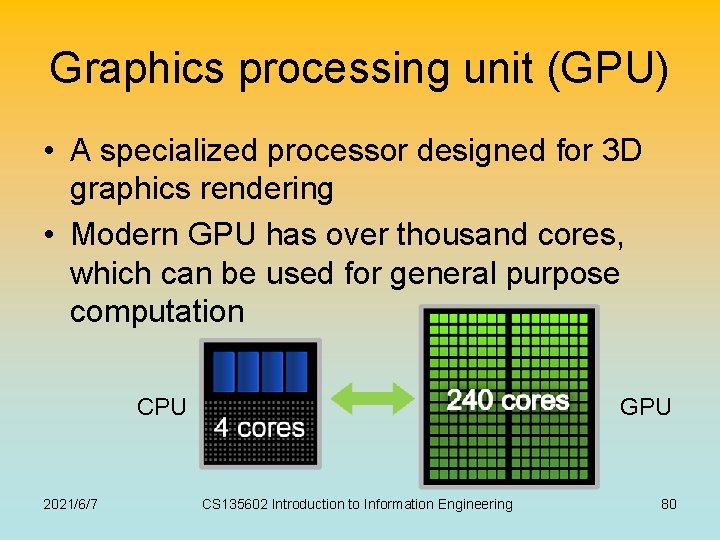 Graphics processing unit (GPU)

• A specialized processor designed for 3D graphics rendering
• Modern GPU has over thousand cores, which can be used for general purpose computation

CPU
4 cores
240 cores
GPU

2021/6/7
CS135602 Introduction to Information Engineering
80